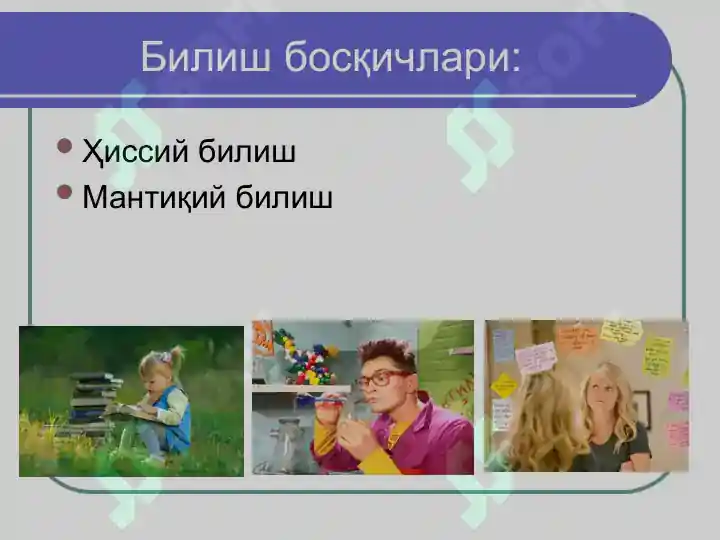 Билиш босқичлари:

Ҳиссий билиш
Мантиқий билиш